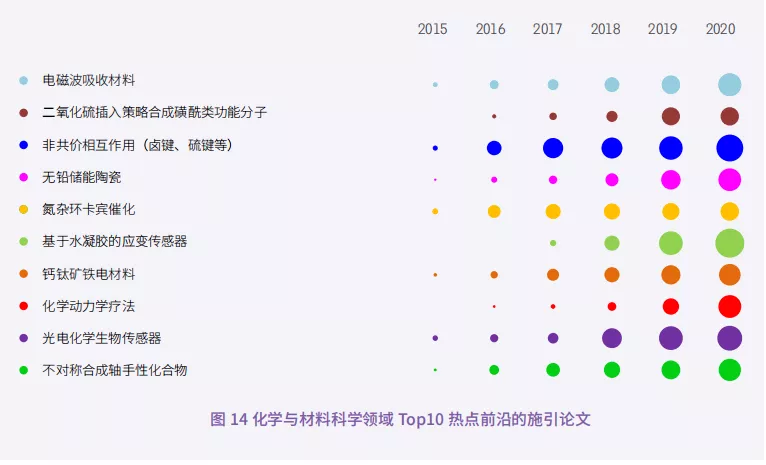 2015 2016 2017 2018 2019 2020

电磁波吸收材料

二氧化硫插入策略合成磺酰类功能分子

非共价相互作用（卤键、硫键等）

无铅储能陶瓷

氮杂环卡宾催化

基于水凝胶的应变传感器

钙钛矿铁电材料

化学动力学疗法

光电化学生物传感器

不对称合成轴手性化合物

图 14 化学与材料科学领域 Top10 热点前沿的施引论文